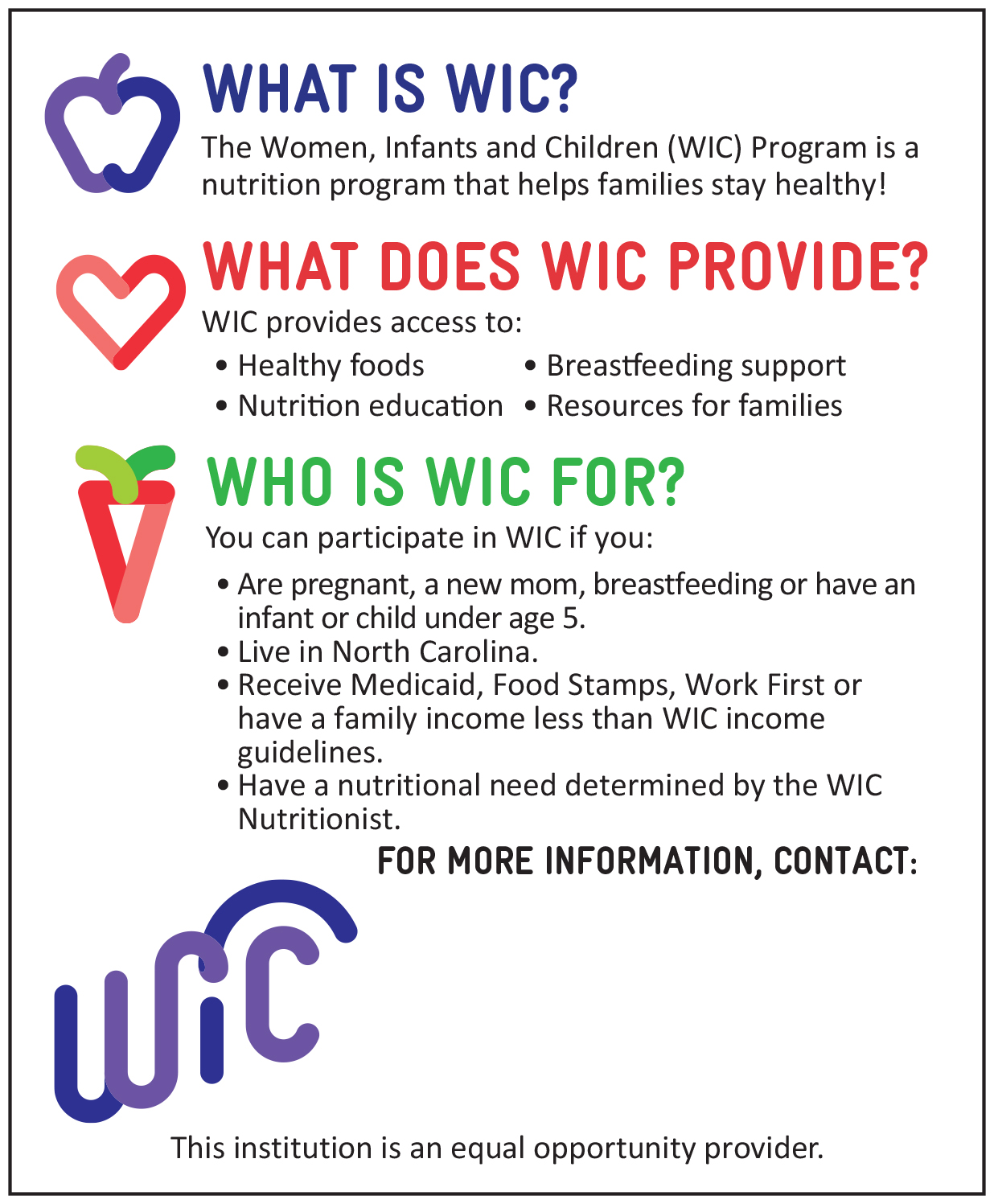 WHAT IS WIC?

The Women, Infants and Children (WIC) Program is a nutrition program that helps families stay healthy!

WHAT DOES WIC PROVIDE?

WIC provides access to:

• Healthy foods
• Nutrition education

• Breastfeeding support
• Resources for families

WHO IS WIC FOR?

You can participate in WIC if you:

• Are pregnant, a new mom, breastfeeding or have an infant or child under age 5.
• Live in North Carolina.
• Receive Medicaid, Food Stamps, Work First or have a family income less than WIC income guidelines.
• Have a nutritional need determined by the WIC Nutritionist.

FOR MORE INFORMATION, CONTACT:

WIC

This institution is an equal opportunity provider.